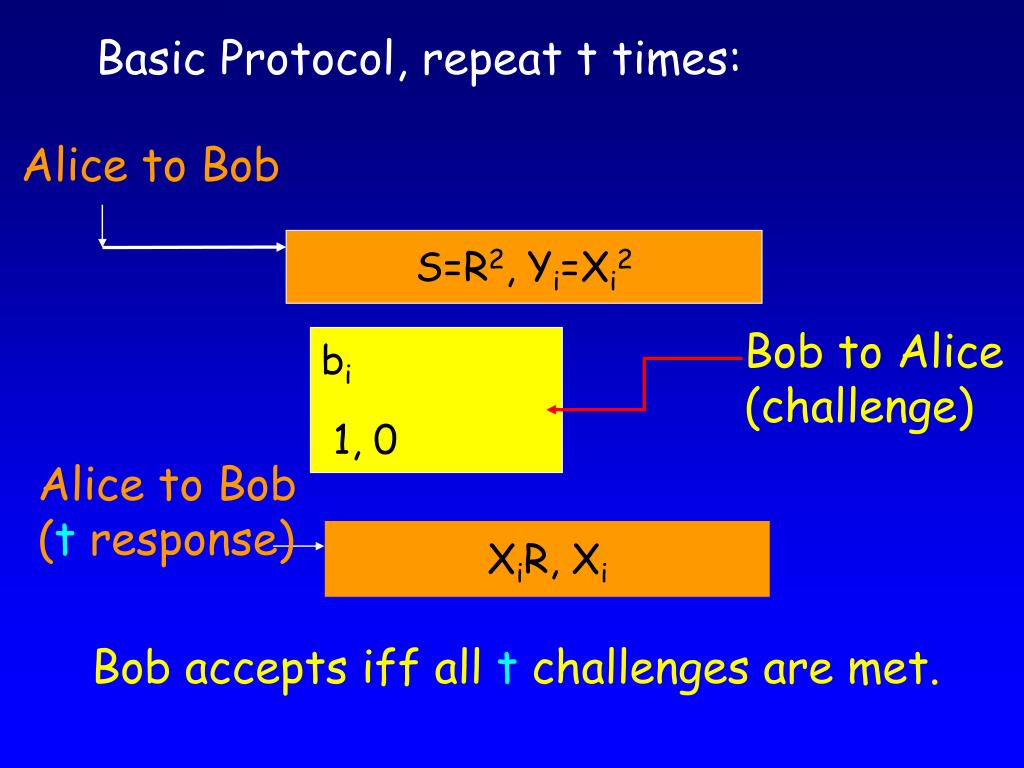 Basic Protocol, repeat t times:

Alice to Bob

$S=R^2$, $Y_i=X_i^2$

$b_i$

1, 0

Bob to Alice (challenge)

Alice to Bob (t response)

$X_iR$, $X_i$

Bob accepts iff all t challenges are met.